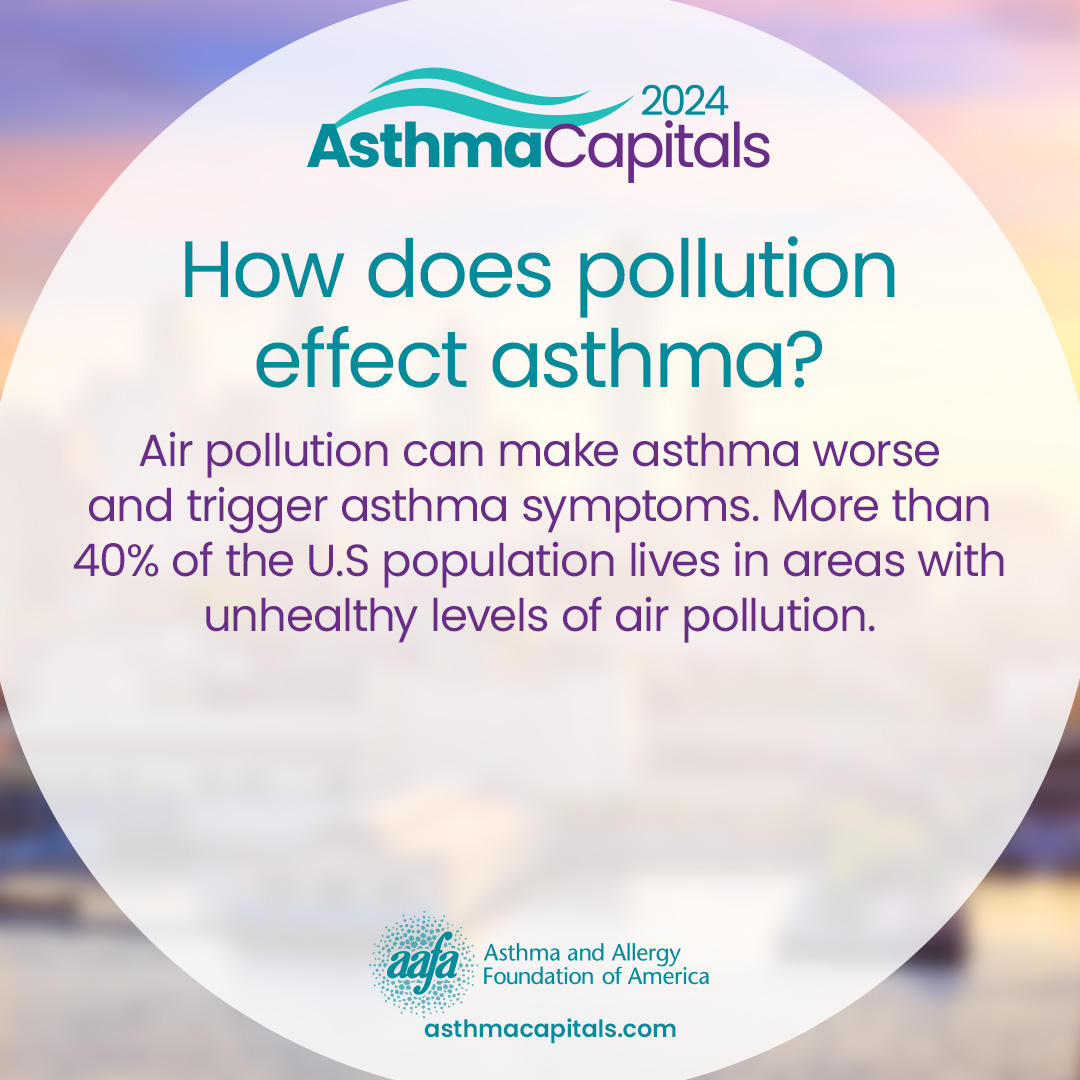 2024
AsthmaCapitals

How does pollution effect asthma?

Air pollution can make asthma worse and trigger asthma symptoms. More than 40% of the U.S population lives in areas with unhealthy levels of air pollution.

aafa
Asthma and Allergy Foundation of America
asthmacapitals.com